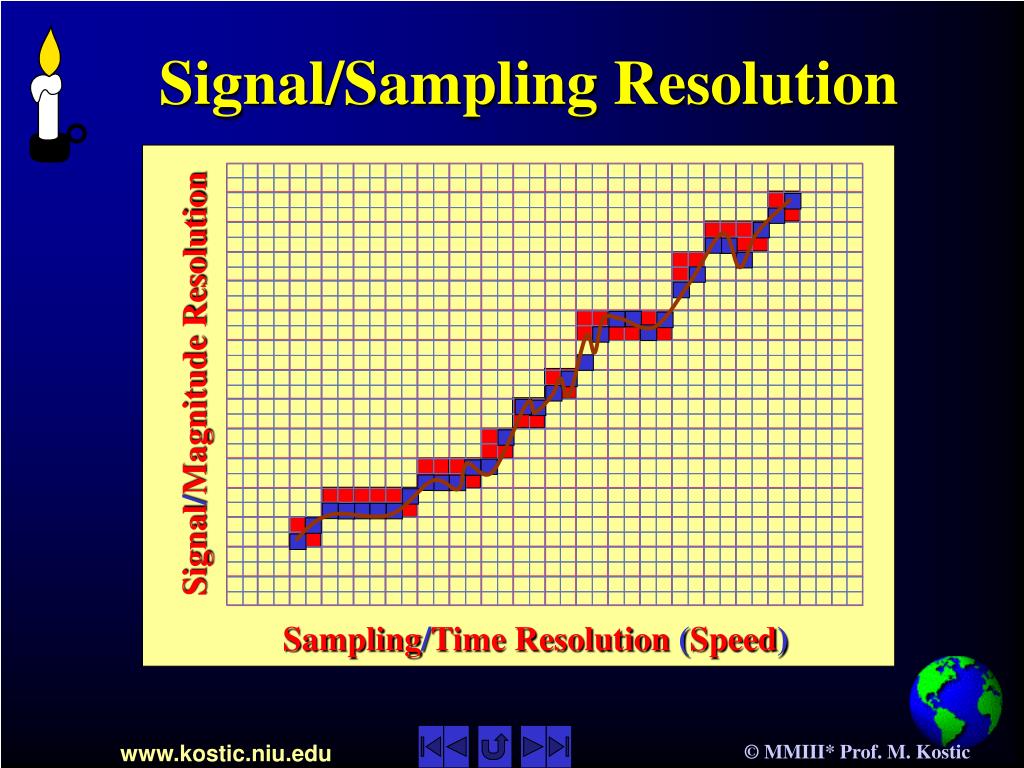 Signal/Sampling Resolution

Signal/Magnitude Resolution

Sampling/Time Resolution (Speed)

www.kostic.niu.edu

© MMIII* Prof. M. Kostic